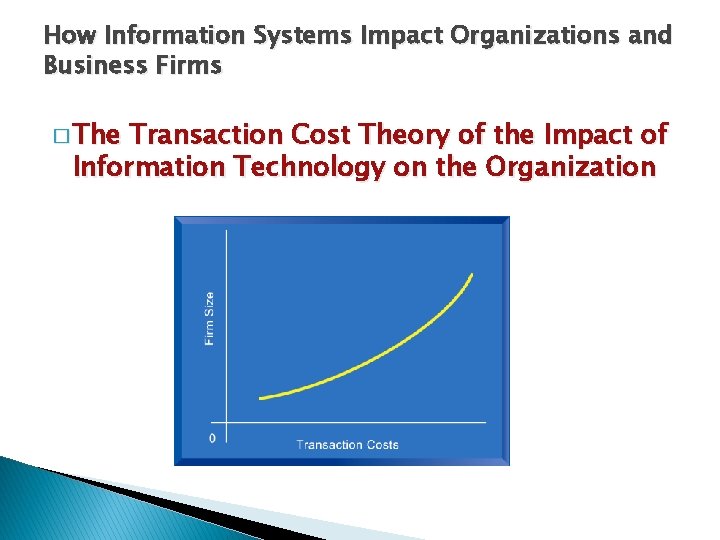 How Information Systems Impact Organizations and Business Firms

□ The Transaction Cost Theory of the Impact of Information Technology on the Organization

Firm Size

0

Transaction Costs